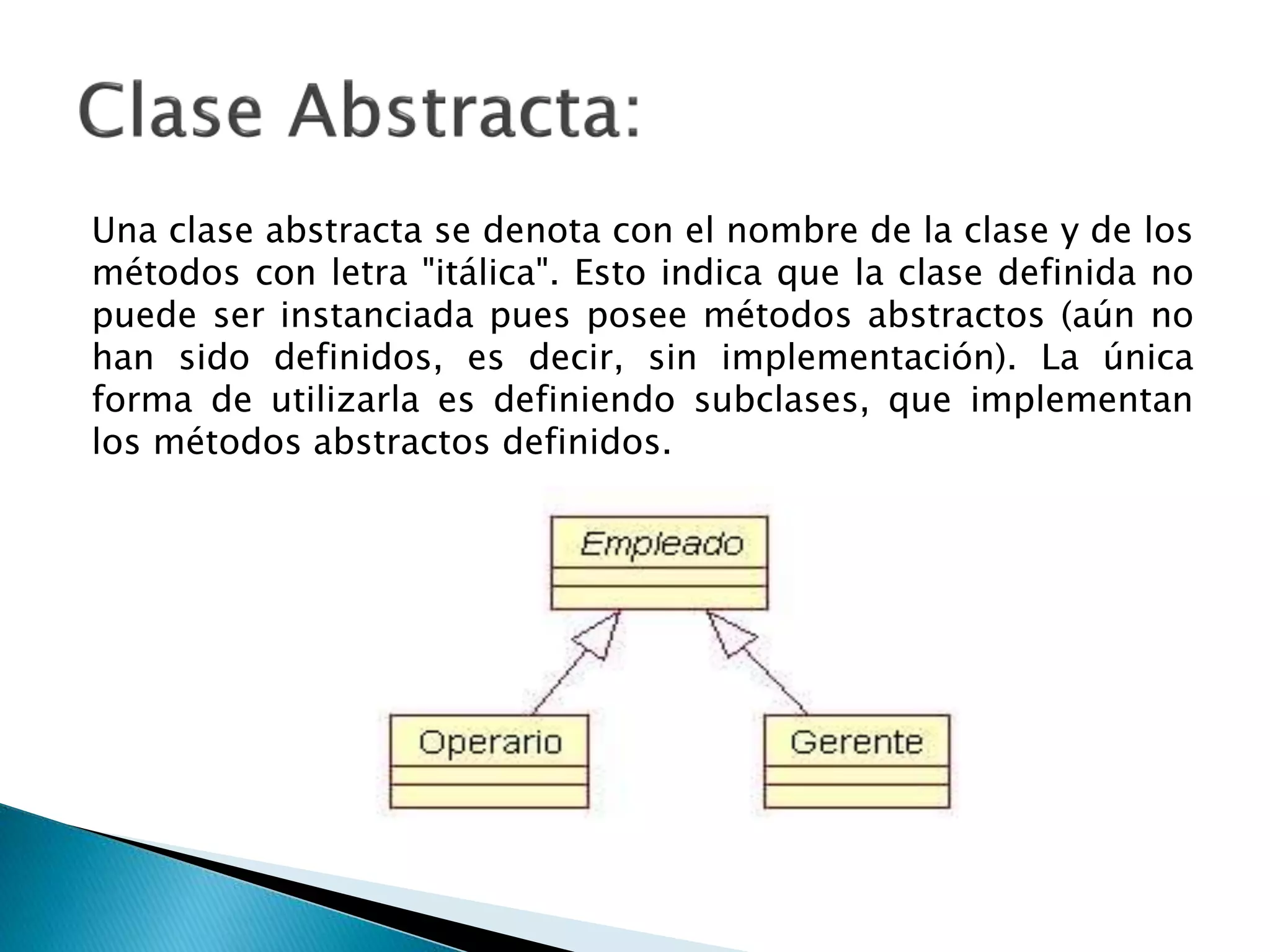 Clase Abstracta:

Una clase abstracta se denota con el nombre de la clase y de los métodos con letra "itálica". Esto indica que la clase definida no puede ser instanciada pues posee métodos abstractos (aún no han sido definidos, es decir, sin implementación). La única forma de utilizarla es definiendo subclases, que implementan los métodos abstractos definidos.

Empleado

Operario

Gerente